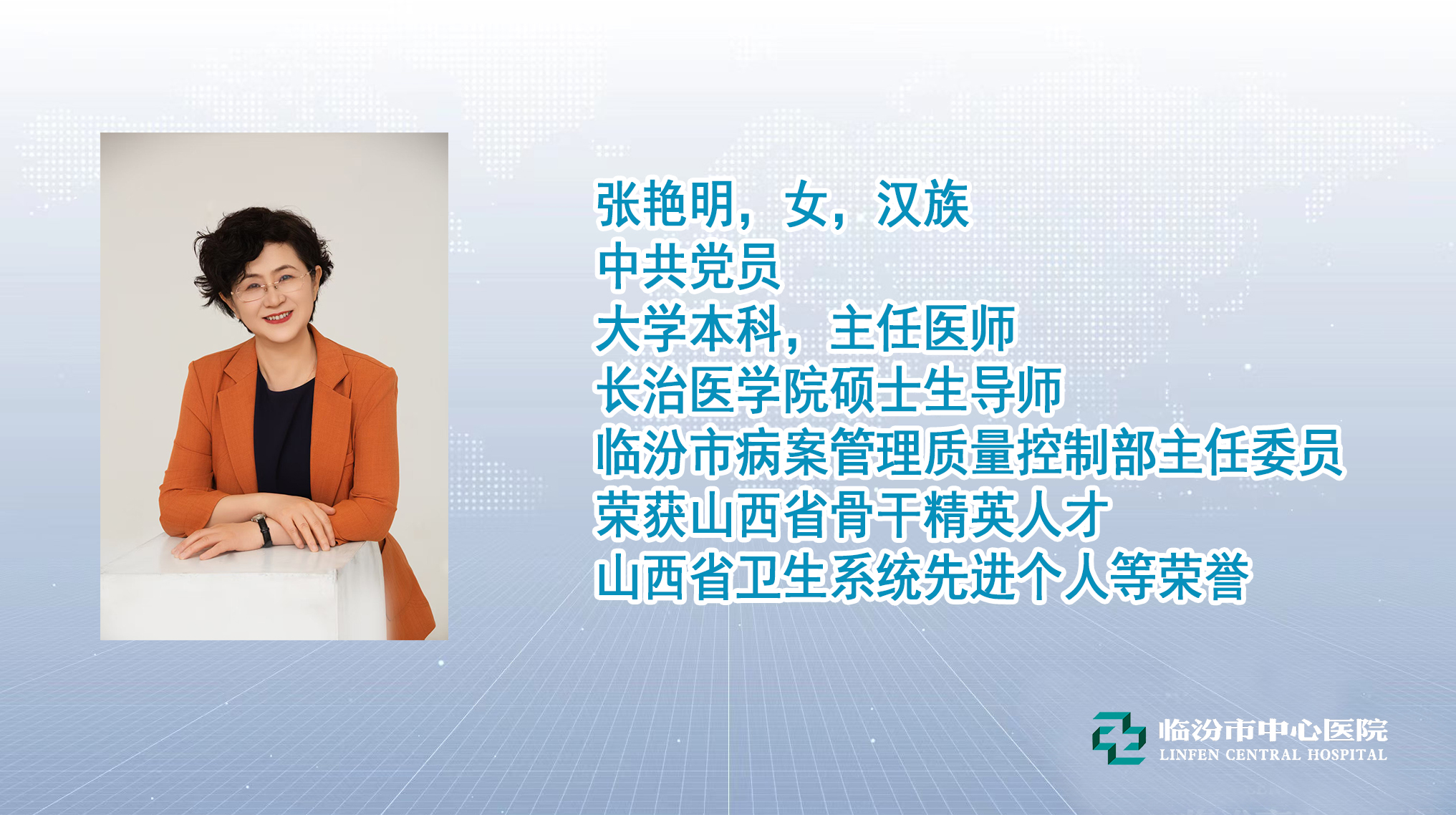 张艳明，女，汉族
中共党员
大学本科，主任医师
长治医学院硕士生导师
临汾市病案管理质量控制部主任委员
荣获山西省骨干精英人才
山西省卫生系统先进个人等荣誉

临汾市中心医院
LINFEN CENTRAL HOSPITAL